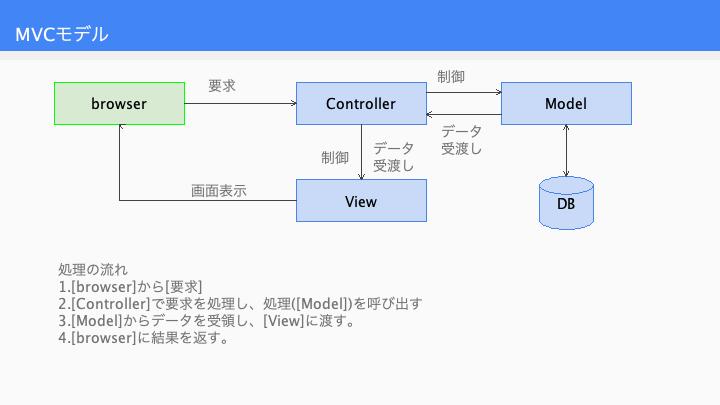 MVCモデル

browser
要求
Controller
制御
Model
データ受渡し
制御
データ受渡し
画面表示
View
DB

処理の流れ
1.[browser]から[要求]
2.[Controller]で要求を処理し、処理([Model])を呼び出す
3.[Model]からデータを受領し、[View]に渡す。
4.[browser]に結果を返す。